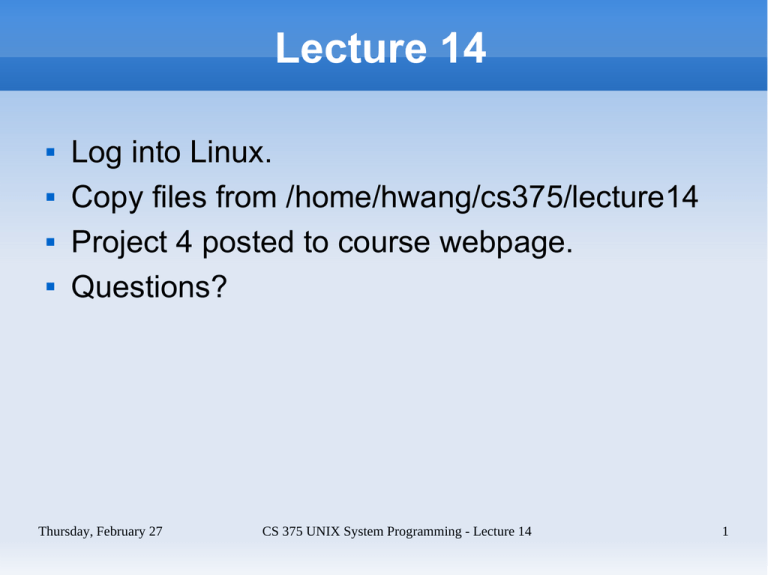 Lecture 14

- Log into Linux.
- Copy files from /home/hwang/cs375/lecture14
- Project 4 posted to course webpage.
- Questions?

Thursday, February 27 CS 375 UNIX System Programming - Lecture 14 1